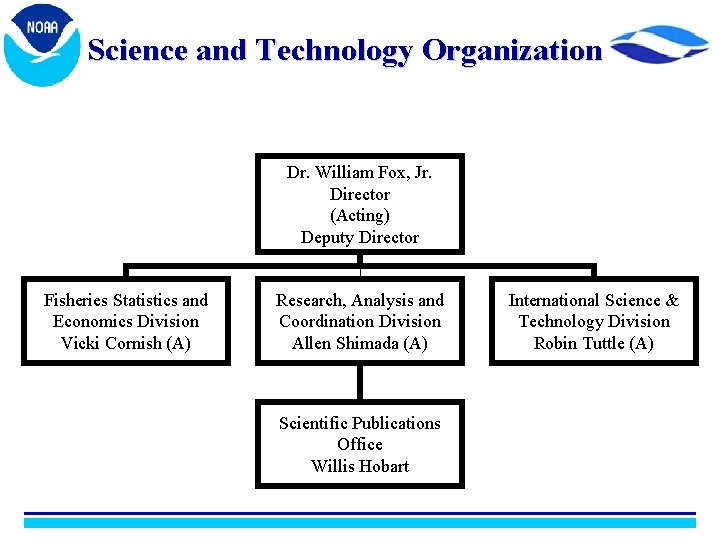 NOAA

Science and Technology Organization

Dr. William Fox, Jr.
Director
(Acting)
Deputy Director

Fisheries Statistics and Economics Division
Vicki Cornish (A)

Research, Analysis and Coordination Division
Allen Shimada (A)

International Science & Technology Division
Robin Tuttle (A)

Scientific Publications Office
Willis Hobart